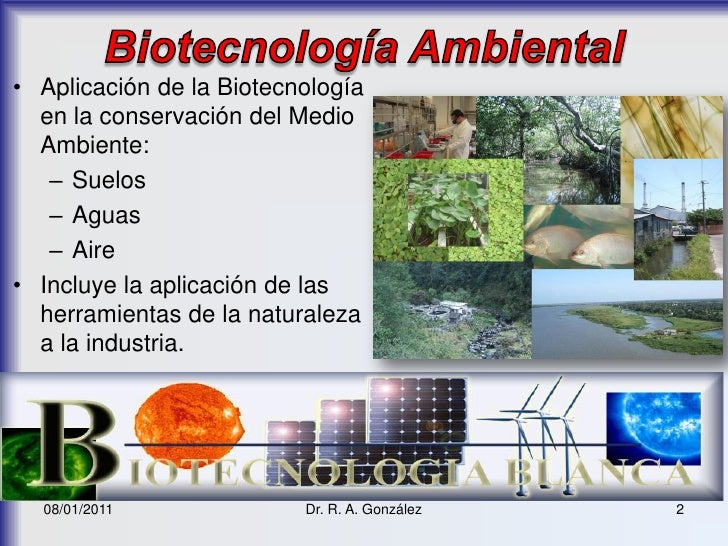 Biotecnología Ambiental

• Aplicación de la Biotecnología en la conservación del Medio Ambiente:
 – Suelos
 – Aguas
 – Aire
• Incluye la aplicación de las herramientas de la naturaleza a la industria.

BIOTECNOLOGIA BLANCA

08/01/2011 Dr. R. A. González 2